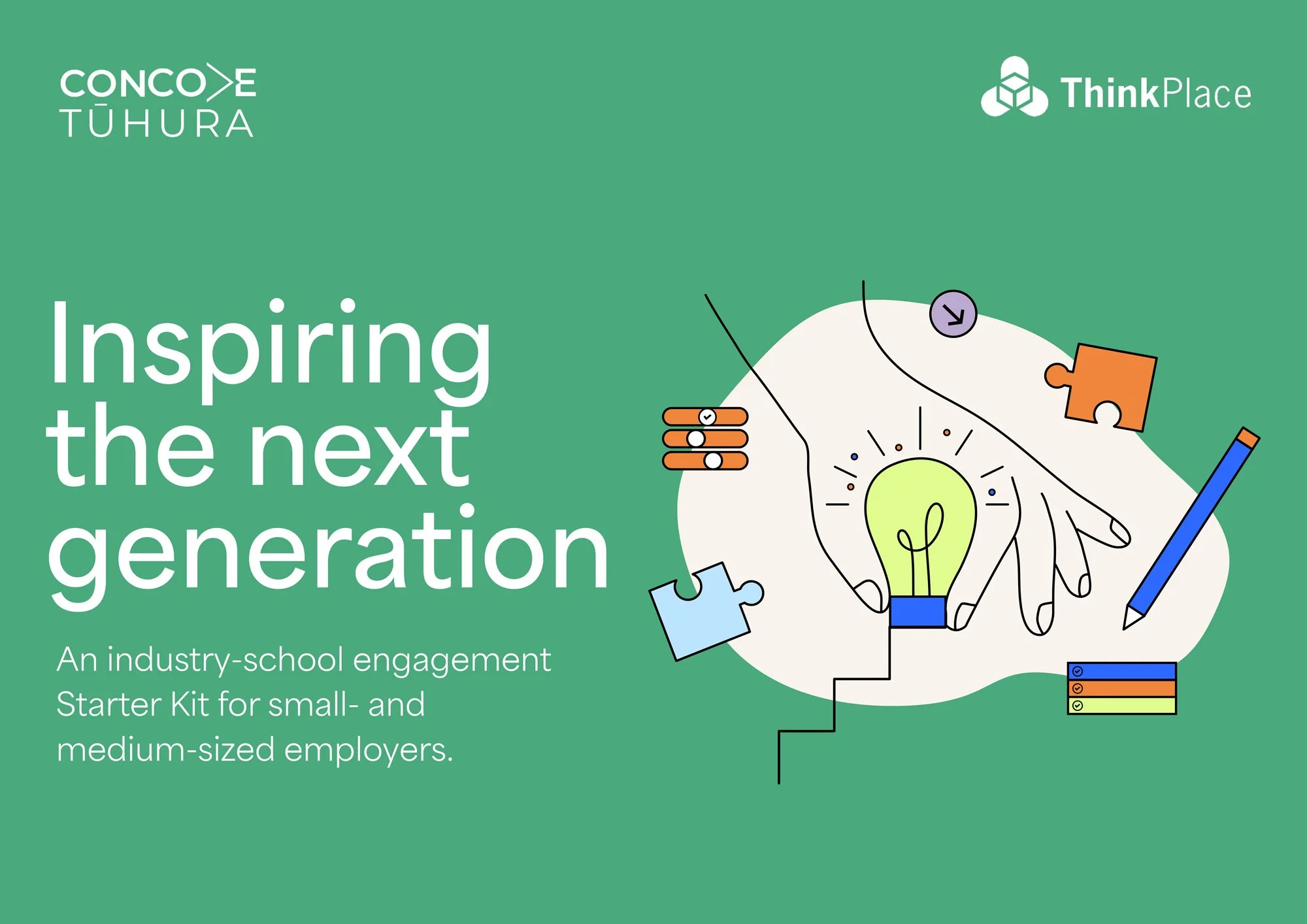 CONCO>E
TŪHURA

ThinkPlace

Inspiring the next generation

An industry-school engagement Starter Kit for small- and medium-sized employers.